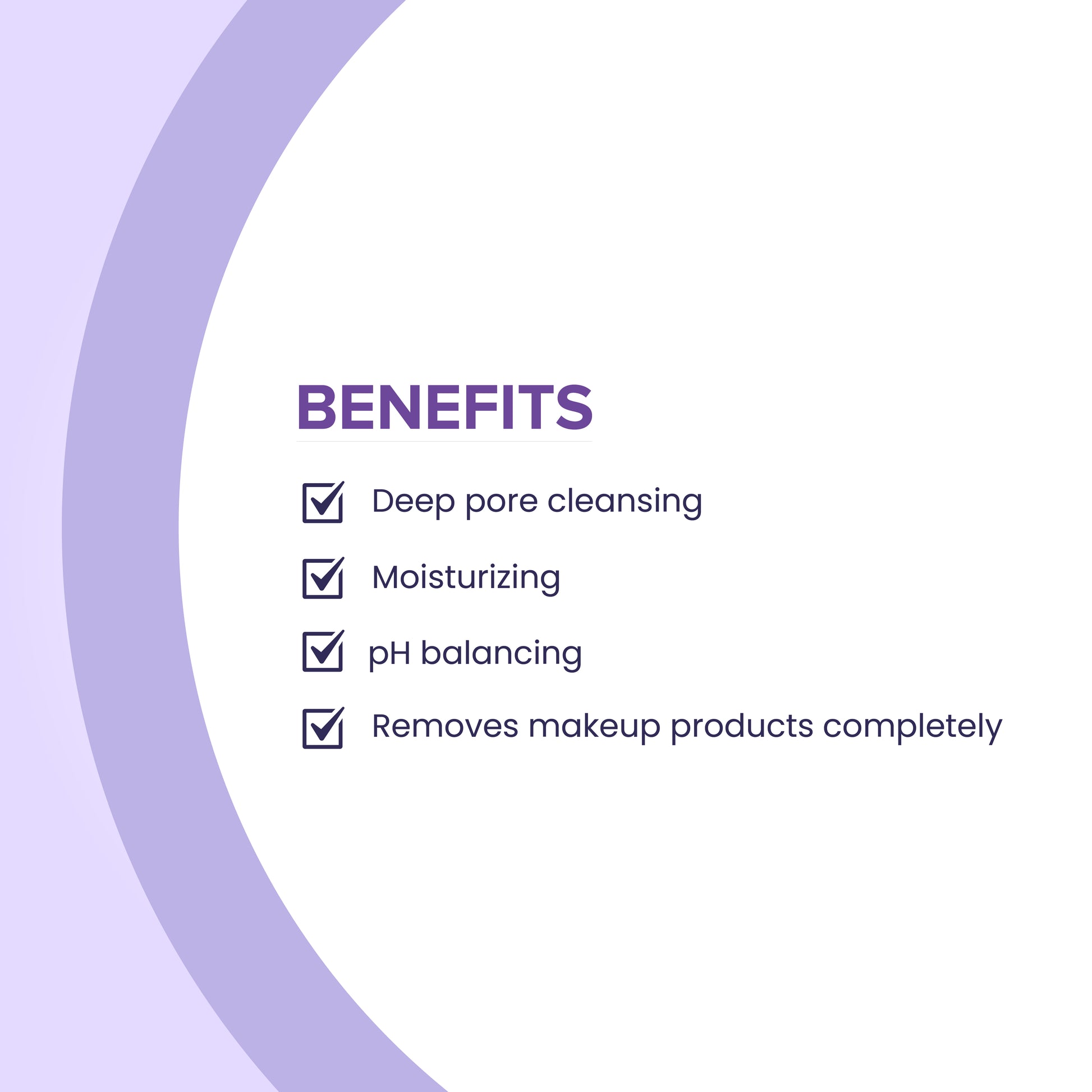 BENEFITS

Deep pore cleansing

Moisturizing

pH balancing

Removes makeup products completely